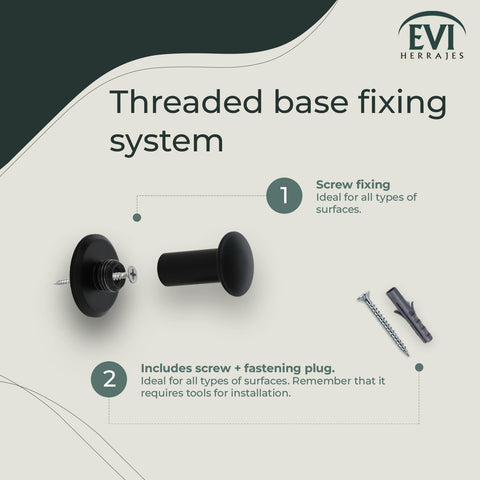 EVI
HERRAJES

Threaded base fixing system

1
Screw fixing
Ideal for all types of surfaces.

2
Includes screw + fastening plug.
Ideal for all types of surfaces. Remember that it requires tools for installation.